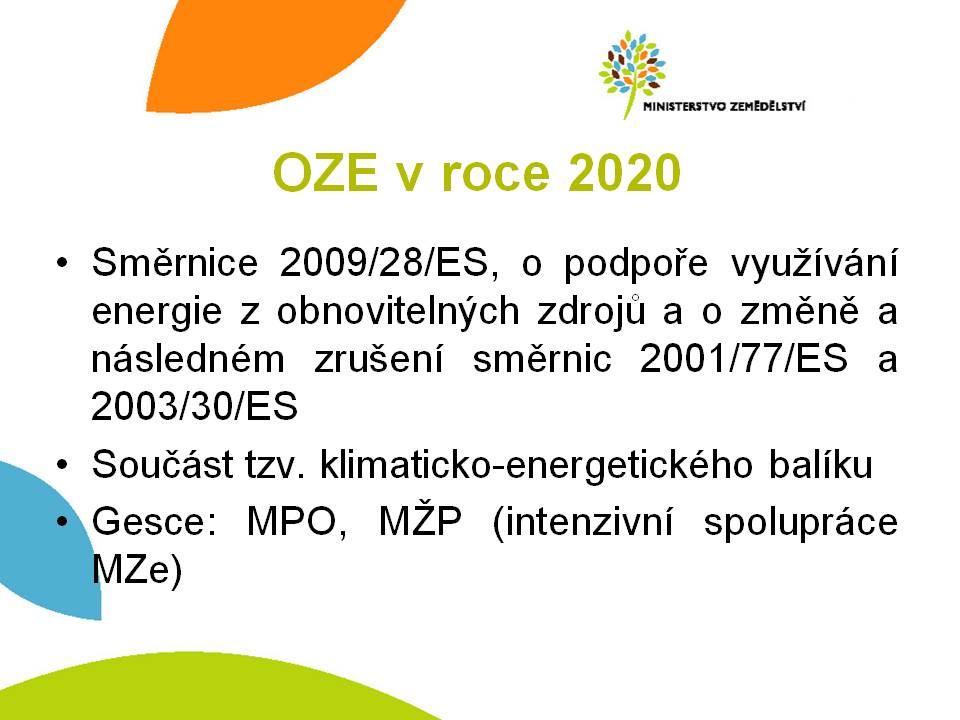 MINISTERSTVO ZEMĚDĚLSTVÍ

OZE v roce 2020

• Směrnice 2009/28/ES, o podpoře využívání energie z obnovitelných zdrojů a o změně a následném zrušení směrnic 2001/77/ES a 2003/30/ES
• Součást tzv. klimaticko-energetického balíku
• Gesce: MPO, MŽP (intenzivní spolupráce MZe)